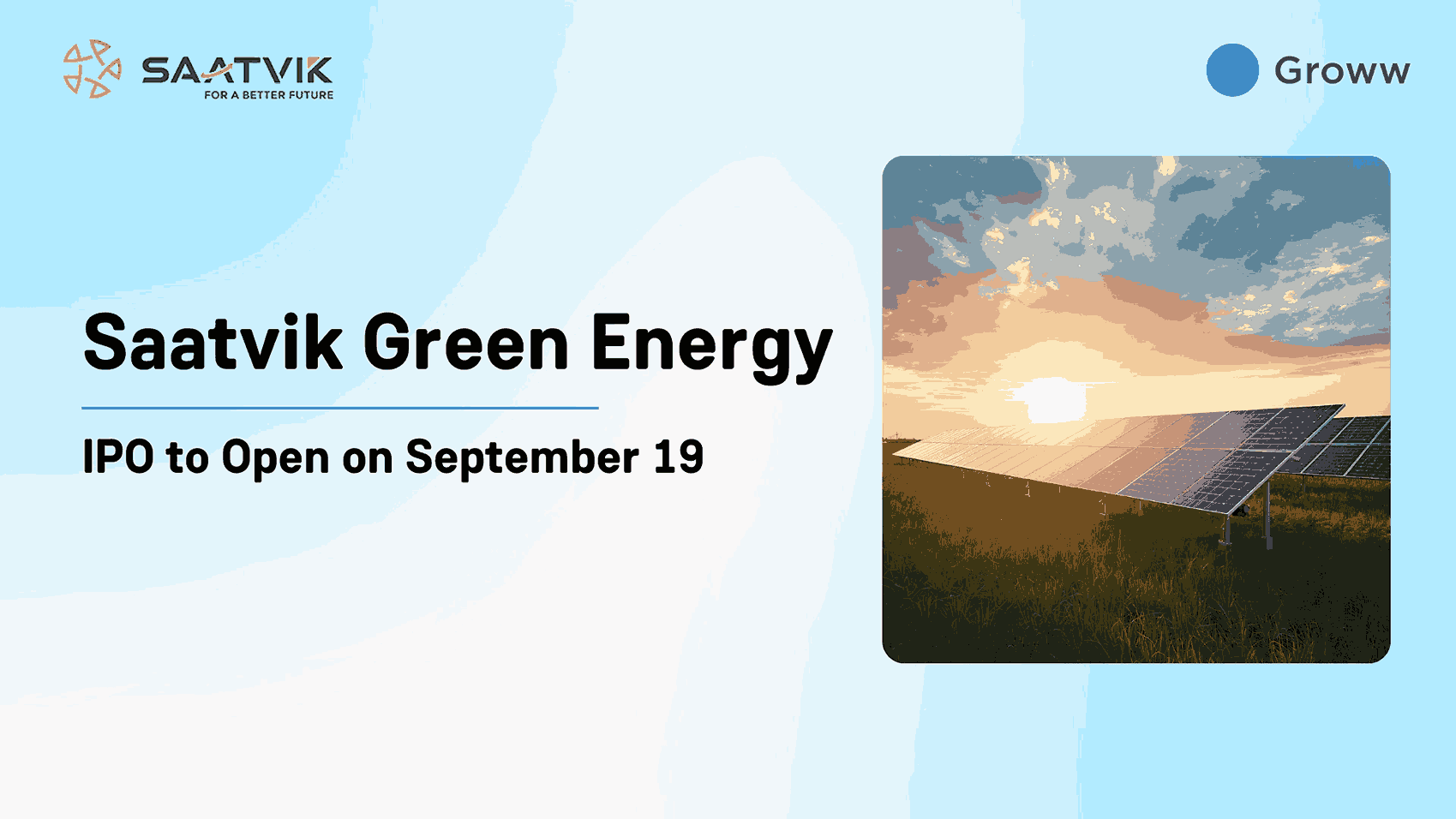 SAATVIK
FOR A BETTER FUTURE

Groww

Saatvik Green Energy

IPO to Open on September 19